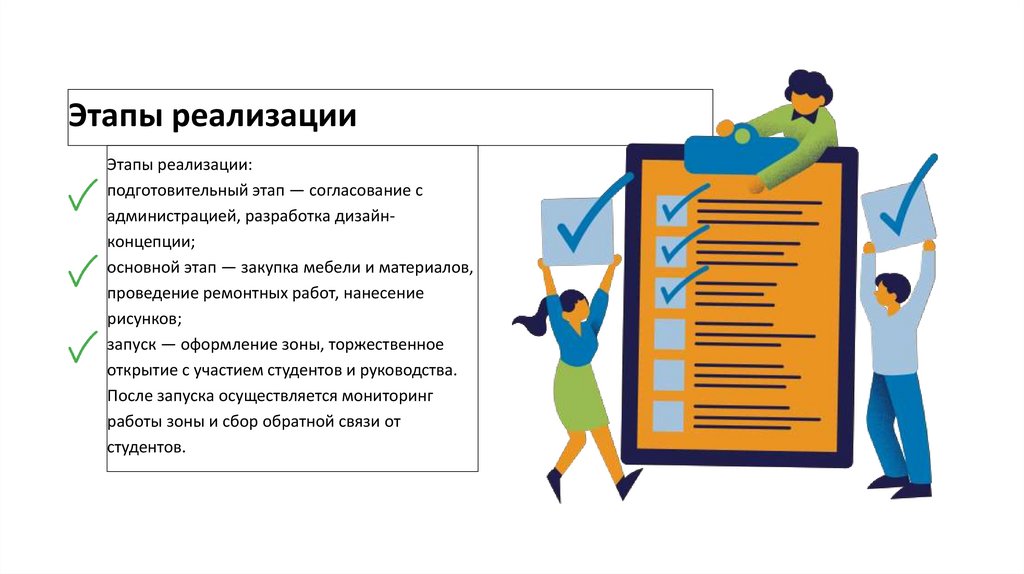 Этапы реализации

Этапы реализации:
подготовительный этап — согласование с администрацией, разработка дизайн-концепции;
основной этап — закупка мебели и материалов, проведение ремонтных работ, нанесение рисунков;
запуск — оформление зоны, торжественное открытие с участием студентов и руководства.
После запуска осуществляется мониторинг работы зоны и сбор обратной связи от студентов.